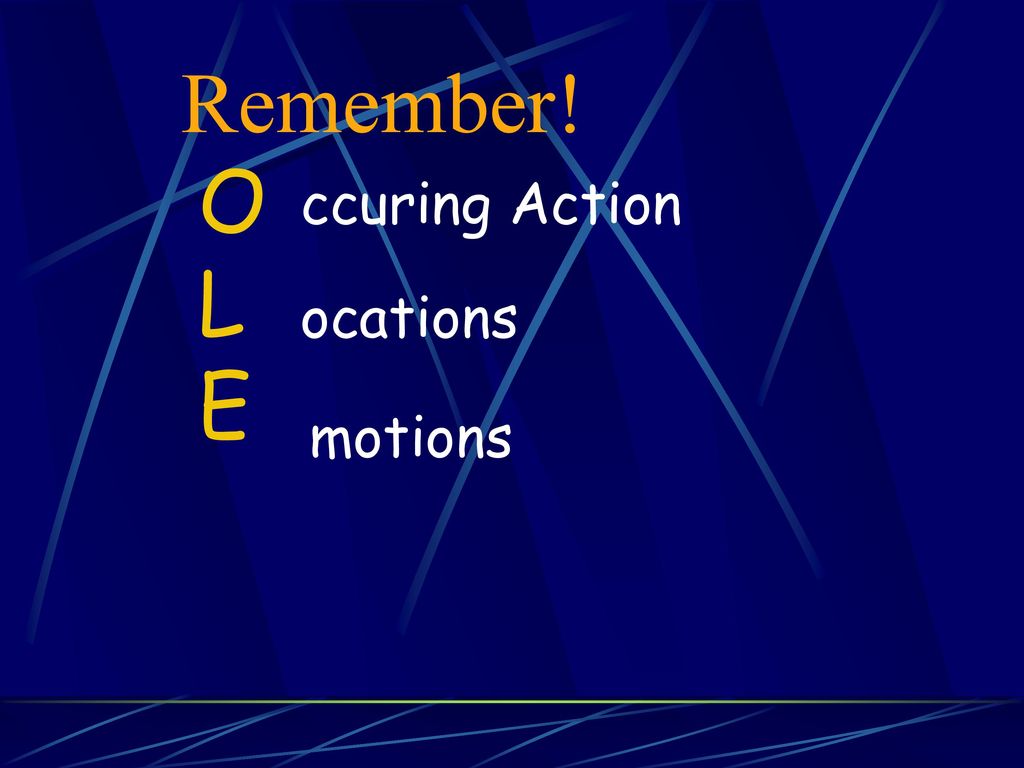 Remember!

O ccuring Action

L ocations

E motions